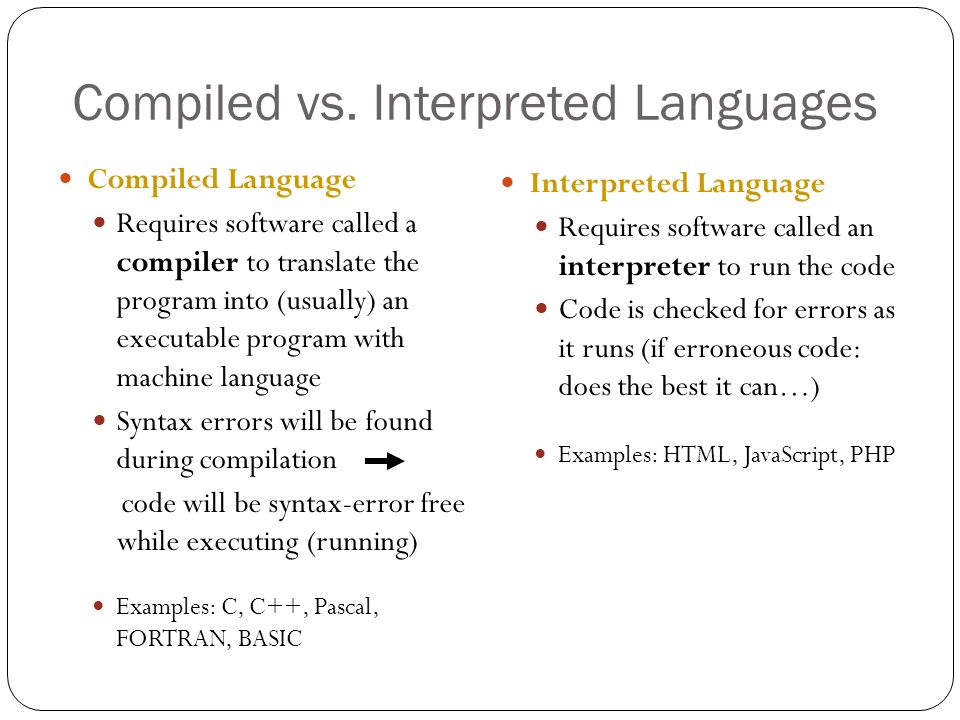 Compiled vs. Interpreted Languages

Compiled Language

Requires software called a compiler to translate the program into (usually) an executable program with machine language

Syntax errors will be found during compilation → code will be syntax-error free while executing (running)

Examples: C, C++, Pascal, FORTRAN, BASIC

Interpreted Language

Requires software called an interpreter to run the code

Code is checked for errors as it runs (if erroneous code: does the best it can…)

Examples: HTML, JavaScript, PHP